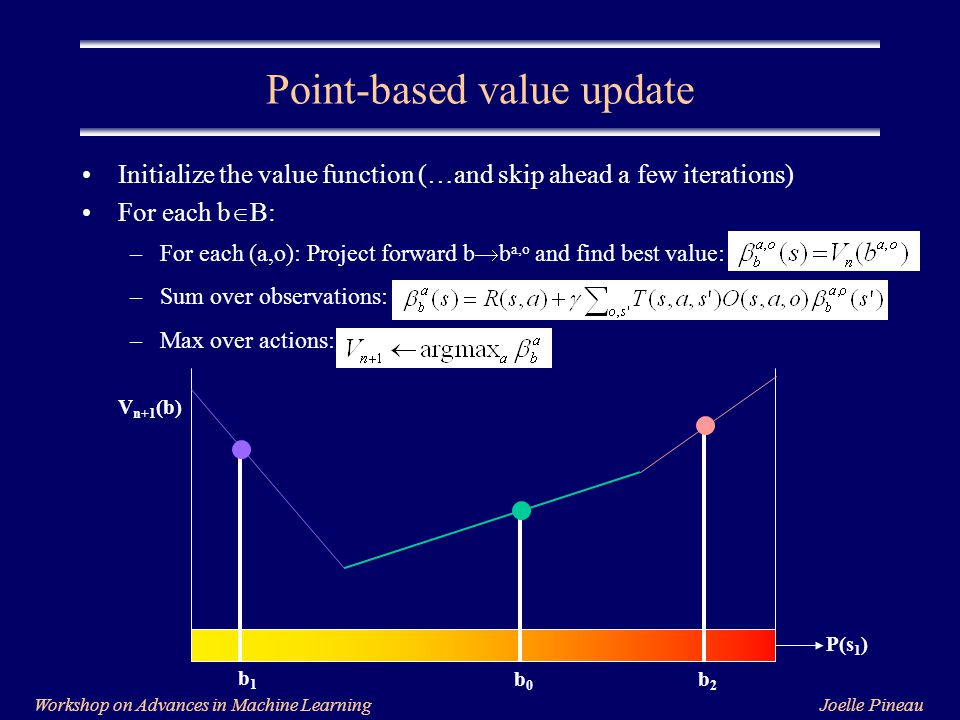 Point-based value update

• Initialize the value function (…and skip ahead a few iterations)

• For each $b \in B$:

– For each (a,o): Project forward $b \rightarrow b^{a,o}$ and find best value: $\beta_b^{a,o}(s) = V_n(b^{a,o})$

– Sum over observations: $\beta_b^a(s) = R(s,a) + \gamma \sum_{o,s'} T(s,a,s')O(s,a,o)\beta_b^{a,o}(s')$

– Max over actions: $V_{n+1} \leftarrow \text{argmax}_a \beta_b^a$

$V_{n+1}(b)$

$P(s_1)$

$b_1$

$b_0$

$b_2$

Workshop on Advances in Machine Learning

Joelle Pineau